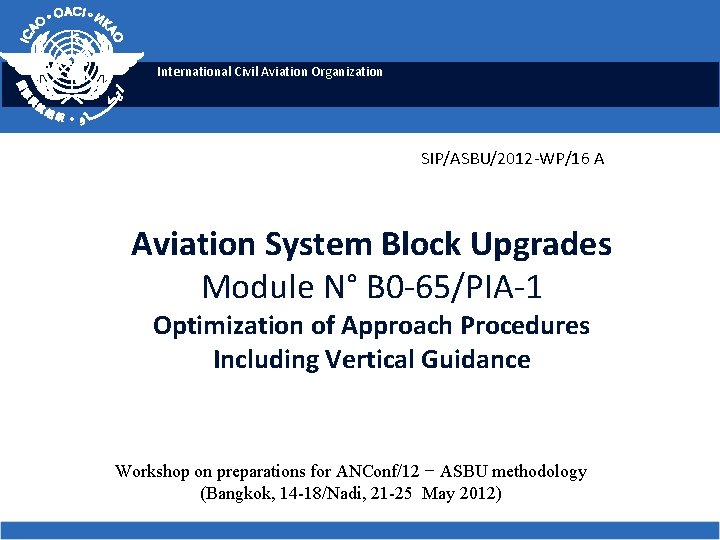 ICAO • OACI • ИКАО

International Civil Aviation Organization

SIP/ASBU/2012-WP/16 A

Aviation System Block Upgrades
Module N° B0-65/PIA-1
Optimization of Approach Procedures Including Vertical Guidance

Workshop on preparations for ANConf/12 − ASBU methodology
(Bangkok, 14-18/Nadi, 21-25 May 2012)